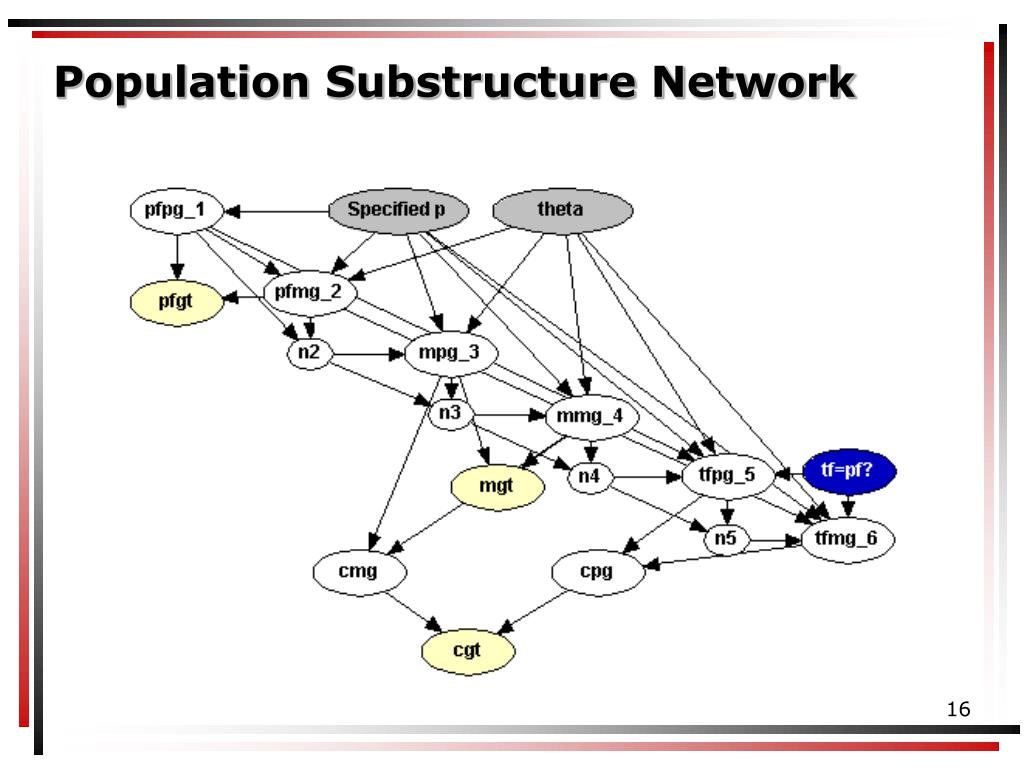 Population Substructure Network

pfpg_1
Specified p
theta
pfgt
pfmg_2
n2
mpg_3
n3
mmg_4
mgt
n4
tfpg_5
tf=pf?
n5
tfmg_6
cmg
cpg
cgt

16